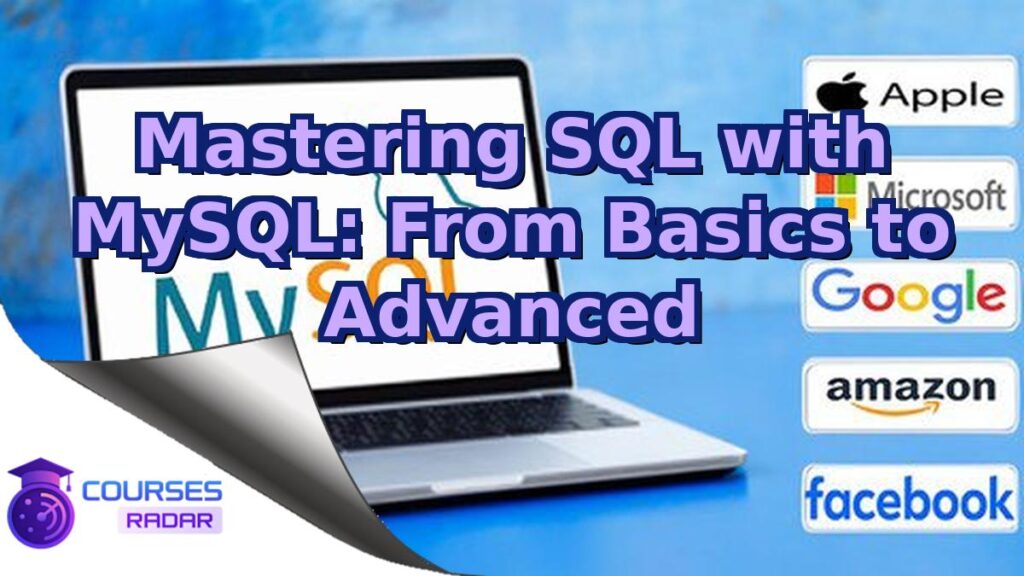 Mastering SQL with MySQL: From Basics to Advanced

MySQL

Apple

Microsoft

Google

amazon

facebook

COURSES RADAR